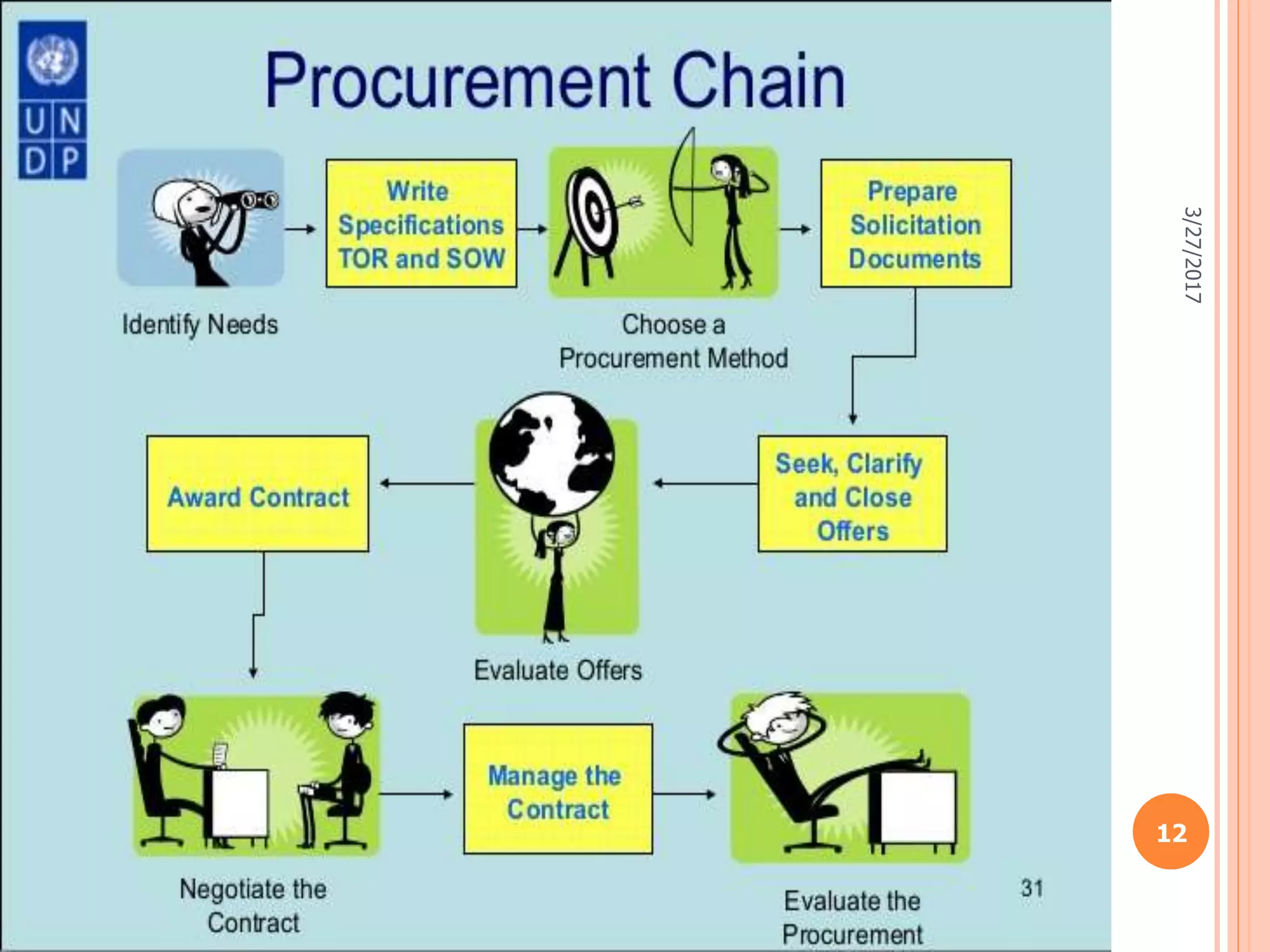 UN
DP

Procurement Chain

Identify Needs

Write Specifications TOR and SOW

Choose a Procurement Method

Prepare Solicitation Documents

Seek, Clarify and Close Offers

Evaluate Offers

Award Contract

Negotiate the Contract

Manage the Contract

Evaluate the Procurement

31

3/27/2017

12